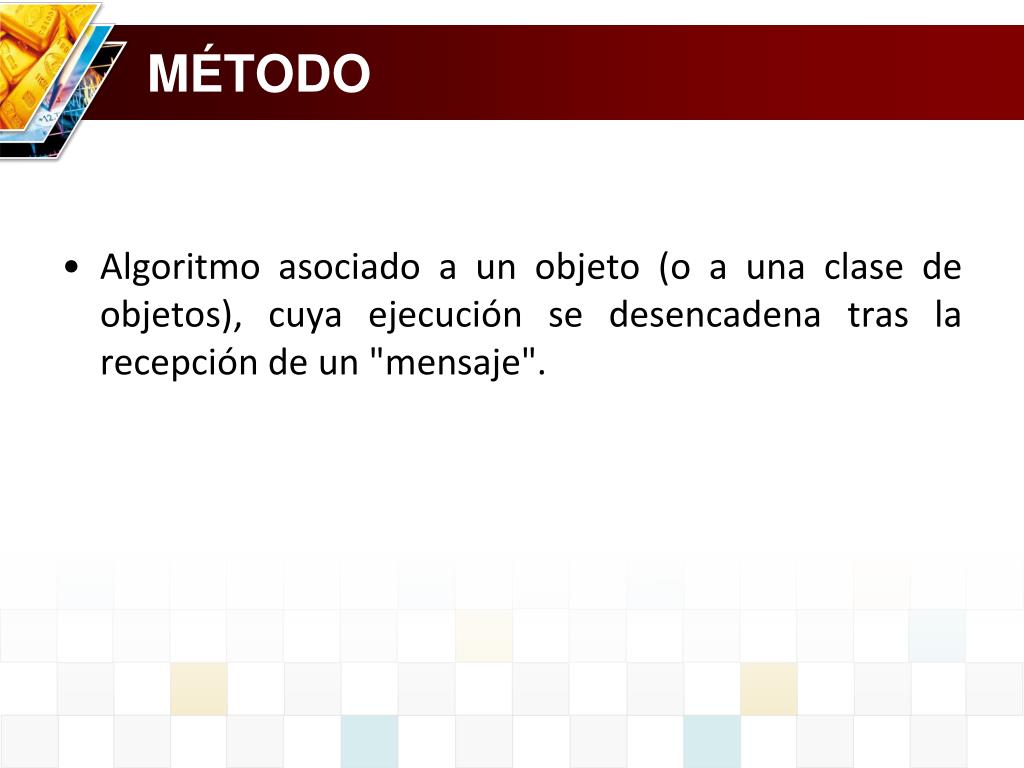 MÉTODO

• Algoritmo asociado a un objeto (o a una clase de objetos), cuya ejecución se desencadena tras la recepción de un "mensaje".